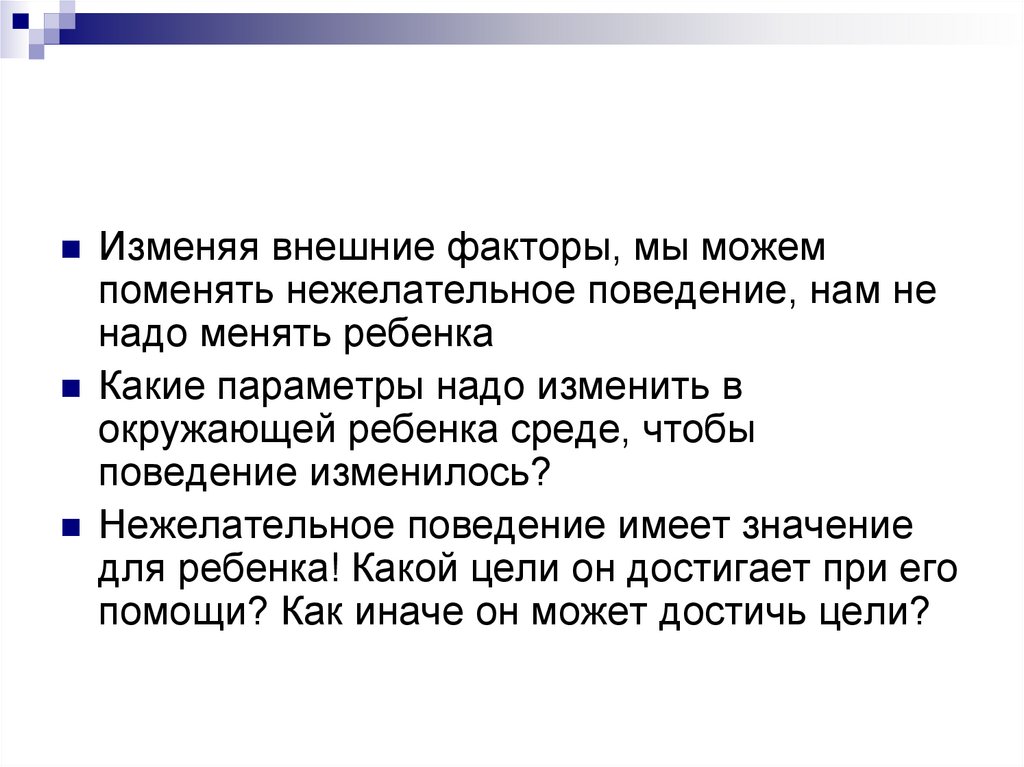 Изменяя внешние факторы, мы можем поменять нежелательное поведение, нам не надо менять ребенка

Какие параметры надо изменить в окружающей ребенка среде, чтобы поведение изменилось?

Нежелательное поведение имеет значение для ребенка! Какой цели он достигает при его помощи? Как иначе он может достичь цели?